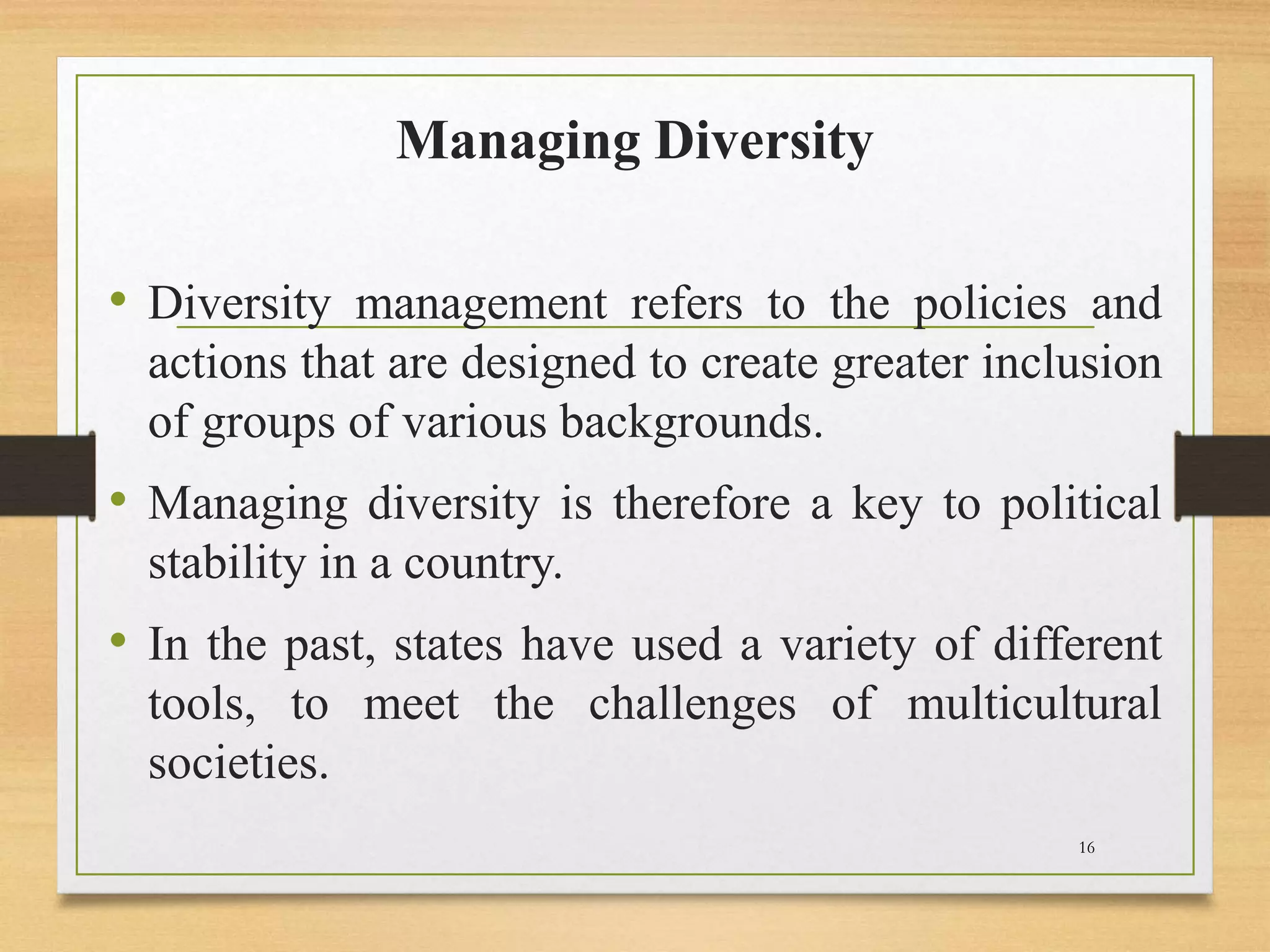 Managing Diversity

• Diversity management refers to the policies and actions that are designed to create greater inclusion of groups of various backgrounds.

• Managing diversity is therefore a key to political stability in a country.

• In the past, states have used a variety of different tools, to meet the challenges of multicultural societies.

16